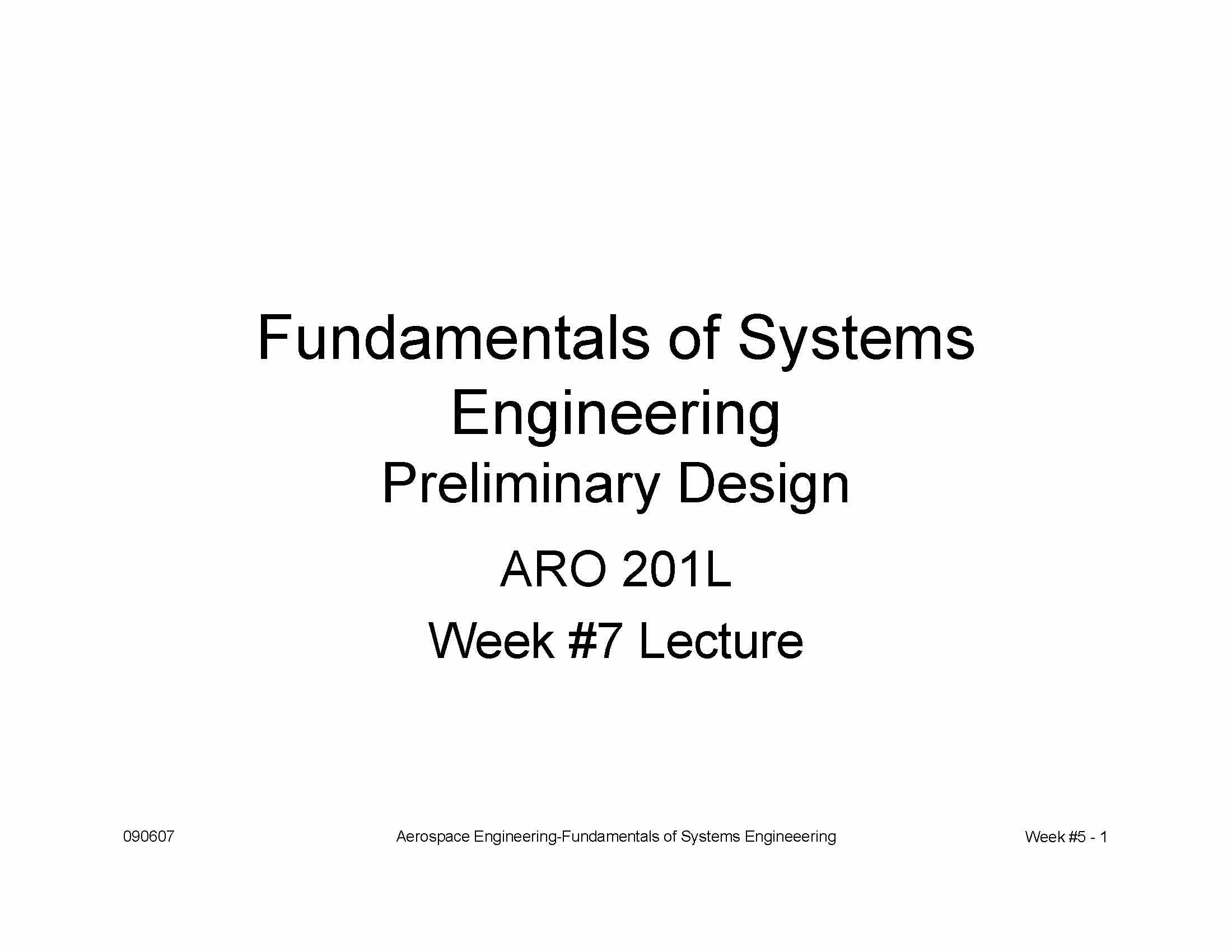 Fundamentals of Systems Engineering
Preliminary Design

ARO 201L

Week #7 Lecture

090607

Aerospace Engineering-Fundamentals of Systems Engineeering

Week #5 - 1